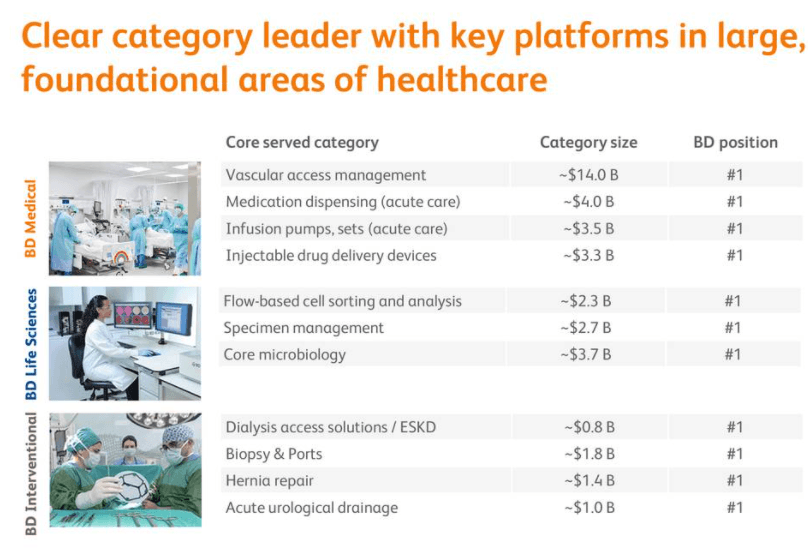 Clear category leader with key platforms in large, foundational areas of healthcare

| | Core served category | Category size | BD position |
|---|---|---|---|
| BD Medical | Vascular access management | ~$14.0 B | #1 |
| | Medication dispensing (acute care) | ~$4.0 B | #1 |
| | Infusion pumps, sets (acute care) | ~$3.5 B | #1 |
| | Injectable drug delivery devices | ~$3.3 B | #1 |
| BD Life Sciences | Flow-based cell sorting and analysis | ~$2.3 B | #1 |
| | Specimen management | ~$2.7 B | #1 |
| | Core microbiology | ~$3.7 B | #1 |
| BD Interventional | Dialysis access solutions / ESKD | ~$0.8 B | #1 |
| | Biopsy & Ports | ~$1.8 B | #1 |
| | Hernia repair | ~$1.4 B | #1 |
| | Acute urological drainage | ~$1.0 B | #1 |